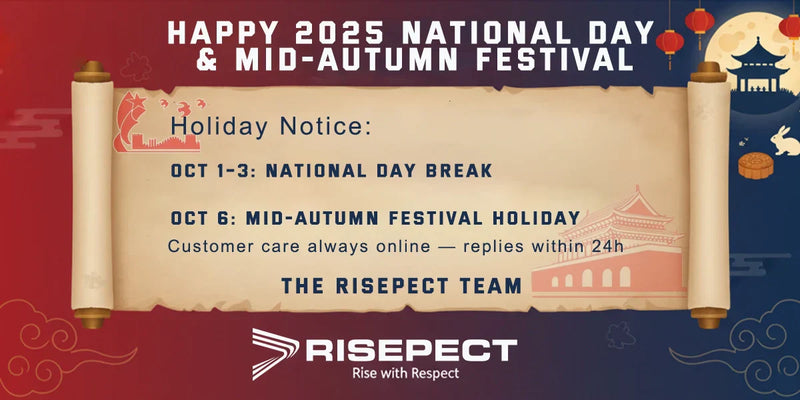 HAPPY 2025 NATIONAL DAY & MID-AUTUMN FESTIVAL

Holiday Notice:

OCT 1-3: NATIONAL DAY BREAK

OCT 6: MID-AUTUMN FESTIVAL HOLIDAY

Customer care always online — replies within 24h

THE RISEPECT TEAM

RISEPECT
Rise with Respect